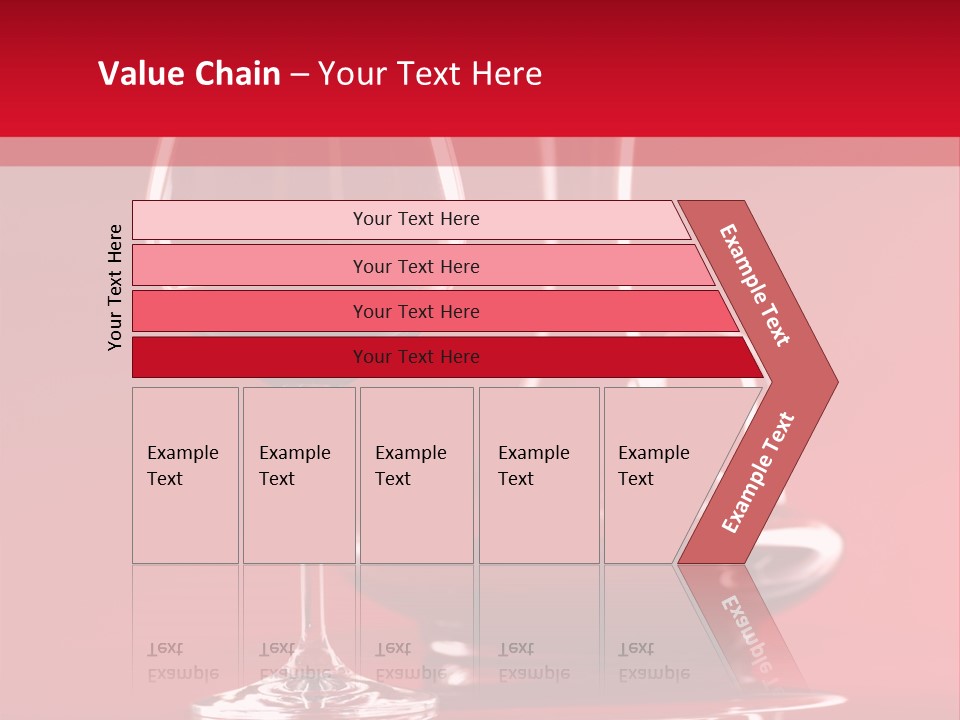 Value Chain – Your Text Here

Your Text Here

Your Text Here

Your Text Here

Your Text Here

Your Text Here

Example Text

Example Text

Example Text

Example Text

Example Text

Example Text

Example Text